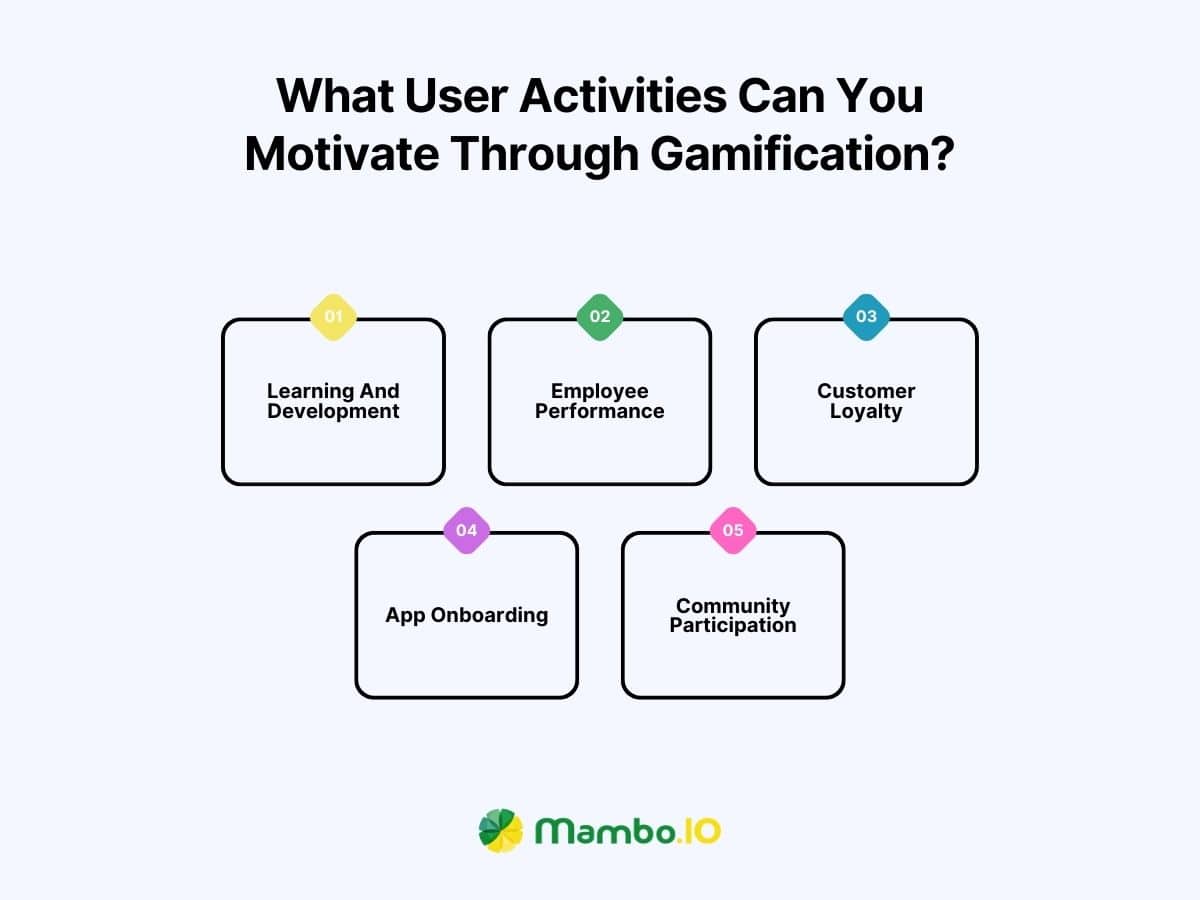 What User Activities Can You Motivate Through Gamification?

01
Learning And Development

02
Employee Performance

03
Customer Loyalty

04
App Onboarding

05
Community Participation

Mambo.IO